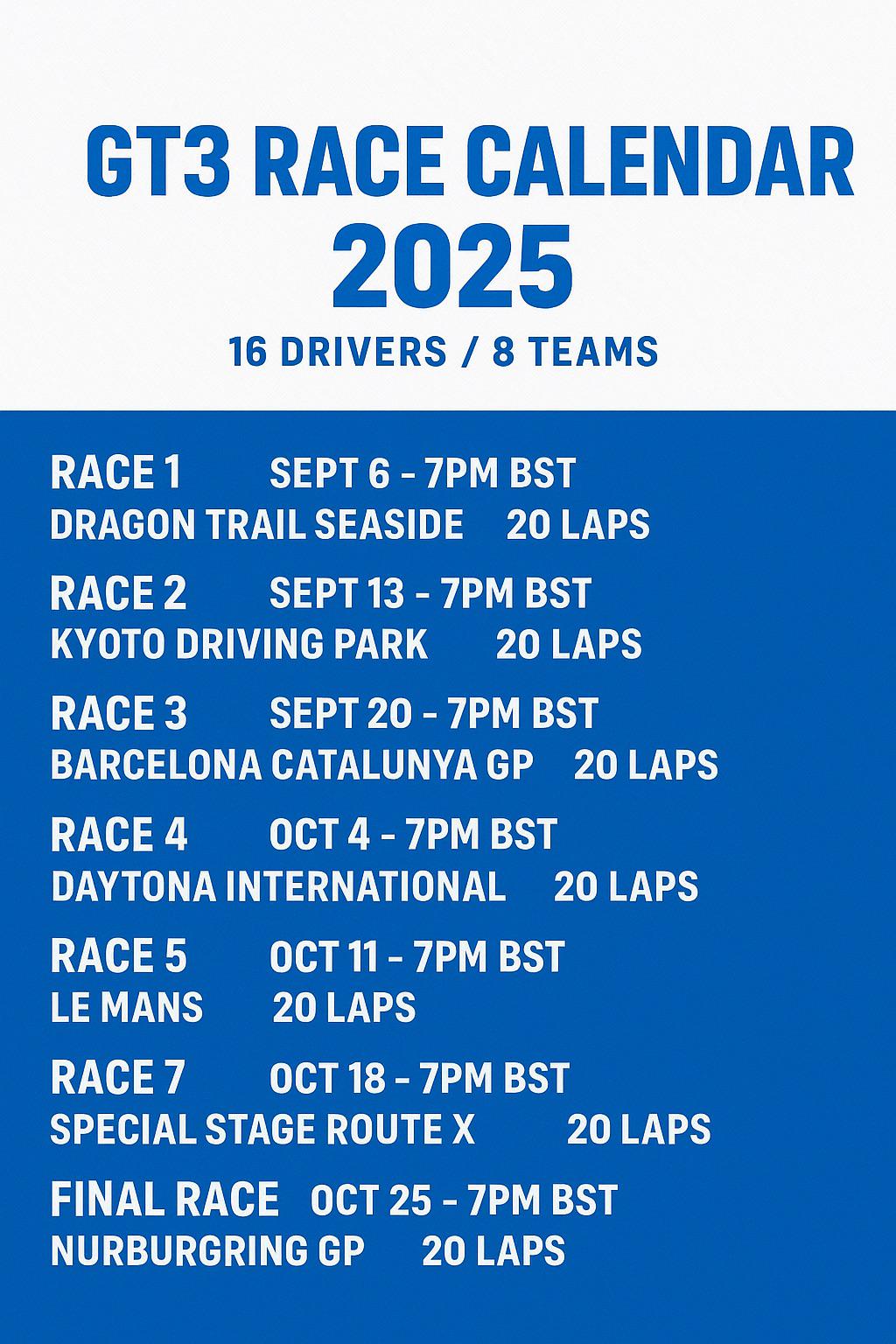 GT3 RACE CALENDAR 2025
16 DRIVERS / 8 TEAMS

RACE 1 SEPT 6 - 7PM BST
DRAGON TRAIL SEASIDE 20 LAPS

RACE 2 SEPT 13 - 7PM BST
KYOTO DRIVING PARK 20 LAPS

RACE 3 SEPT 20 - 7PM BST
BARCELONA CATALUNYA GP 20 LAPS

RACE 4 OCT 4 - 7PM BST
DAYTONA INTERNATIONAL 20 LAPS

RACE 5 OCT 11 - 7PM BST
LE MANS 20 LAPS

RACE 7 OCT 18 - 7PM BST
SPECIAL STAGE ROUTE X 20 LAPS

FINAL RACE OCT 25 - 7PM BST
NURBURGRING GP 20 LAPS